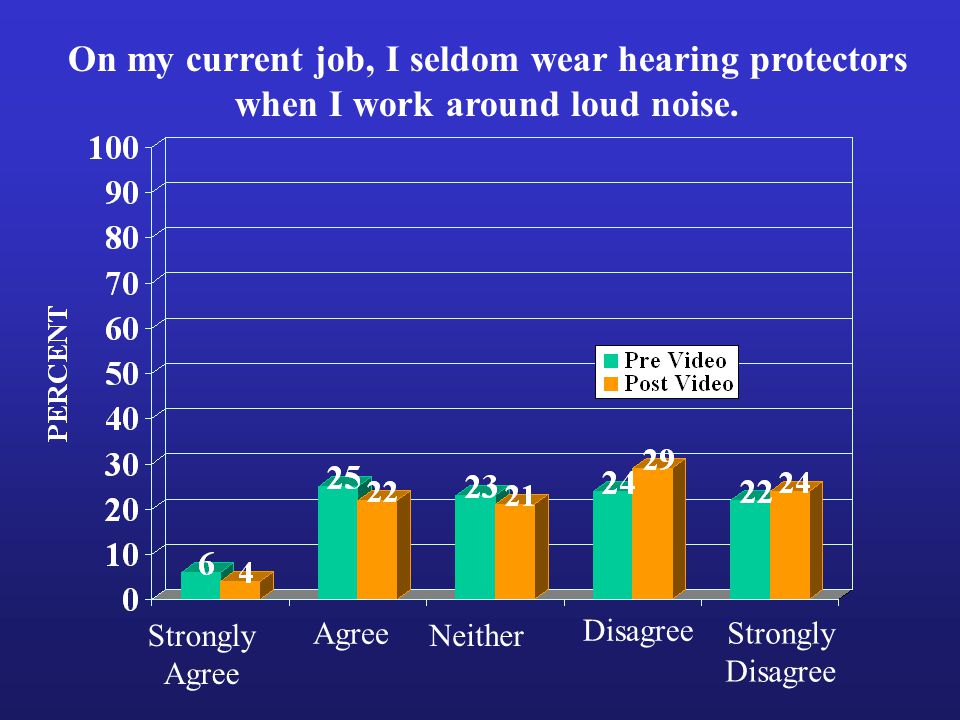 On my current job, I seldom wear hearing protectors when I work around loud noise.

PERCENT

100
90
80
70
60
50
40
30
20
10
0

Pre Video
Post Video

6
4
25
22
23
21
24
29
22
24

Strongly Agree
Agree
Neither
Disagree
Strongly Disagree